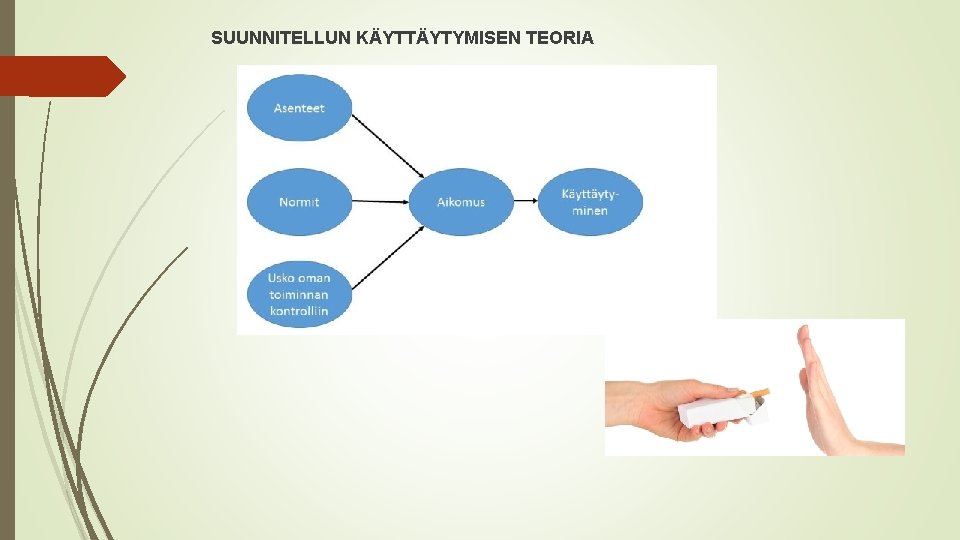 SUUNNITELLUN KÄYTTÄYTYMISEN TEORIA

Asenteet

Normit

Usko oman toiminnan kontrolliin

Aikomus

Käyttäytyminen